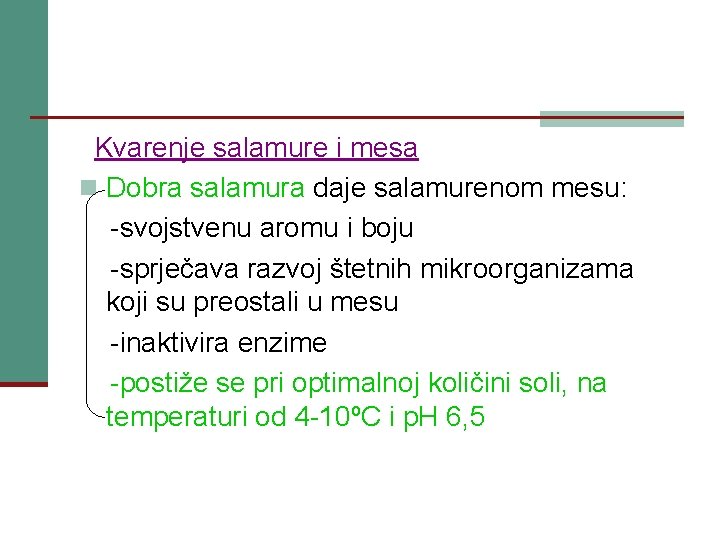 Kvarenje salamure i mesa

Dobra salamura daje salamurenom mesu:

-svojstvenu aromu i boju

-sprječava razvoj štetnih mikroorganizama koji su preostali u mesu

-inaktivira enzime

-postiže se pri optimalnoj količini soli, na temperaturi od 4-10ºC i pH 6,5